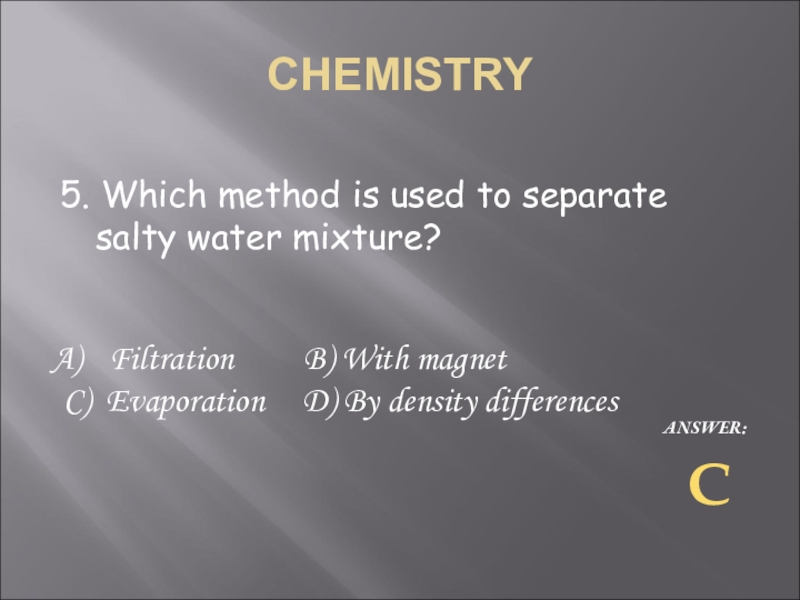 CHEMISTRY

5. Which method is used to separate salty water mixture?

A) Filtration B) With magnet
C) Evaporation D) By density differences

ANSWER:

C